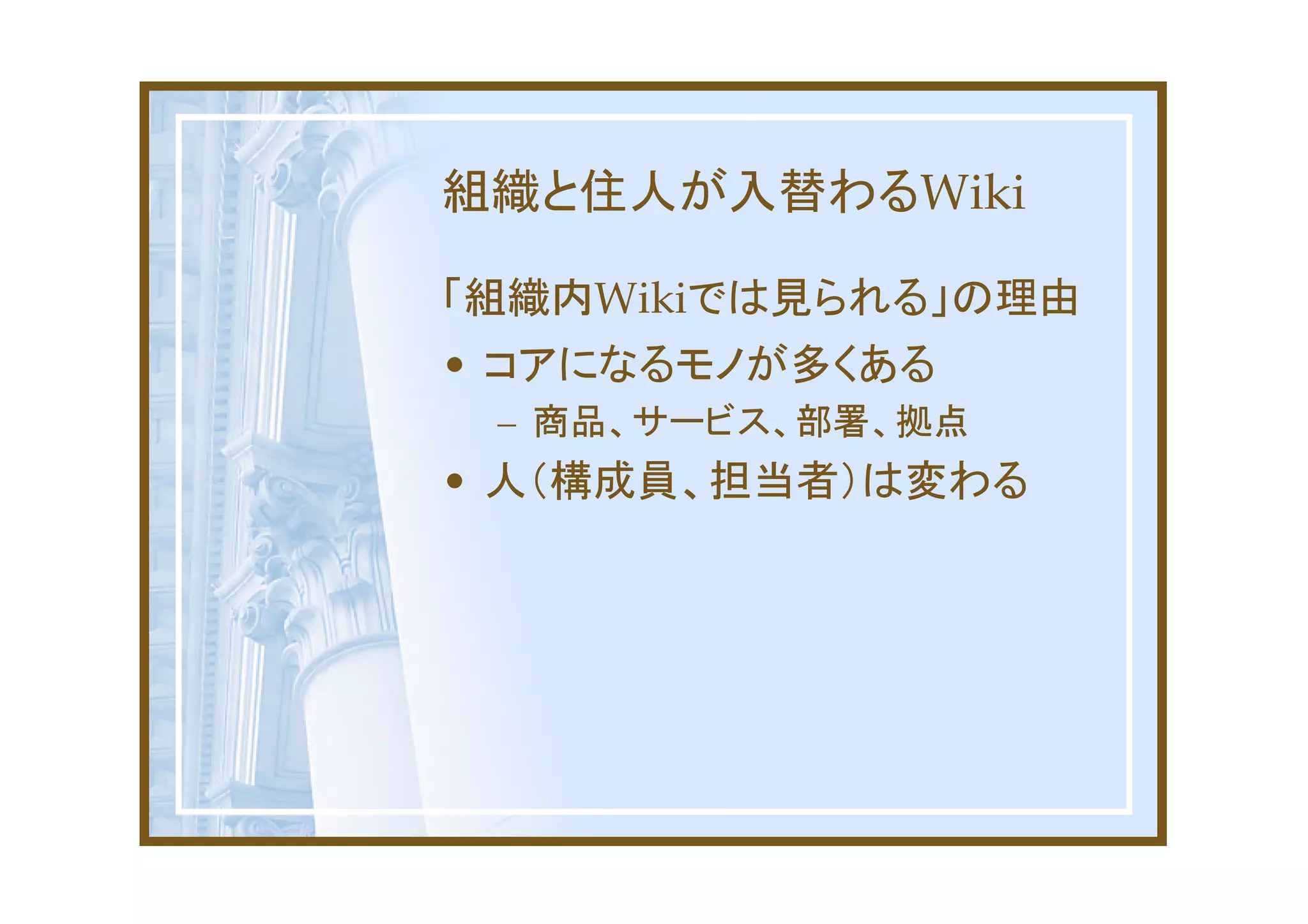 組織と住人が入替わるWiki

「組織内Wikiでは見られる」の理由

• コアになるモノが多くある
  – 商品、サービス、部署、拠点
• 人（構成員、担当者）は変わる